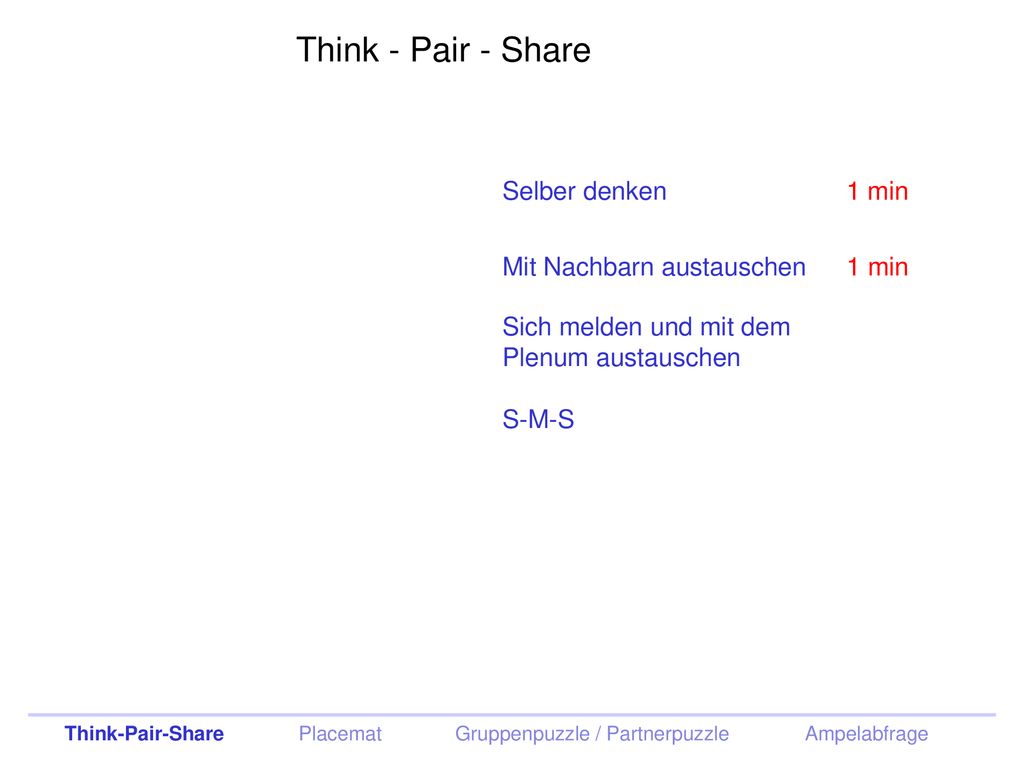 Think - Pair - Share

Selber denken 1 min

Mit Nachbarn austauschen 1 min

Sich melden und mit dem Plenum austauschen

S-M-S

Think-Pair-Share Placemat Gruppenpuzzle / Partnerpuzzle Ampelabfrage